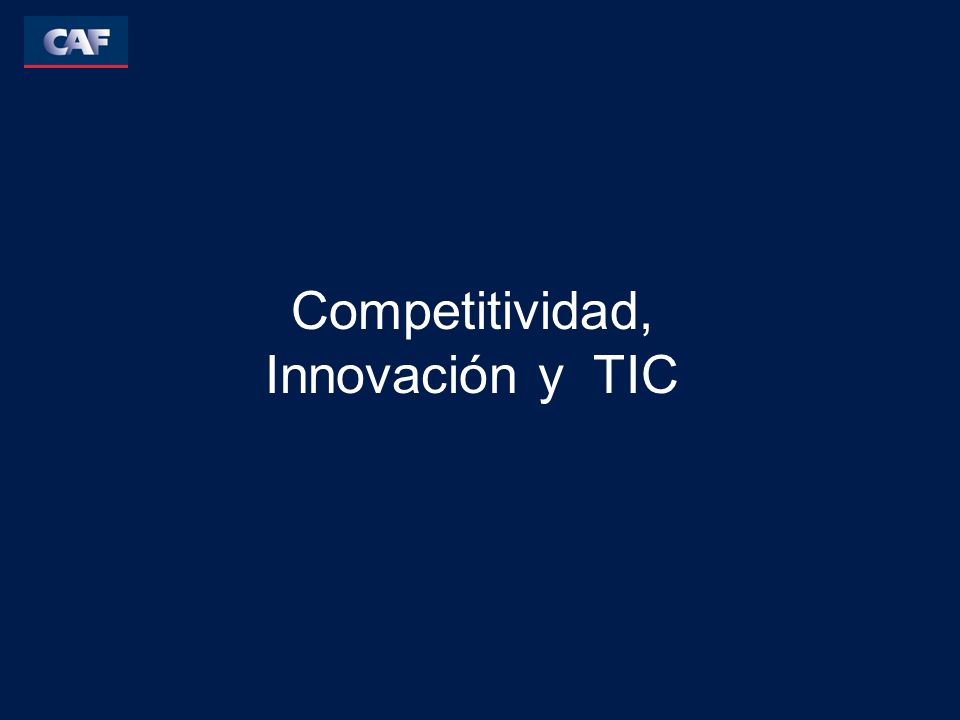 CAF

Competitividad,
Innovación y TIC